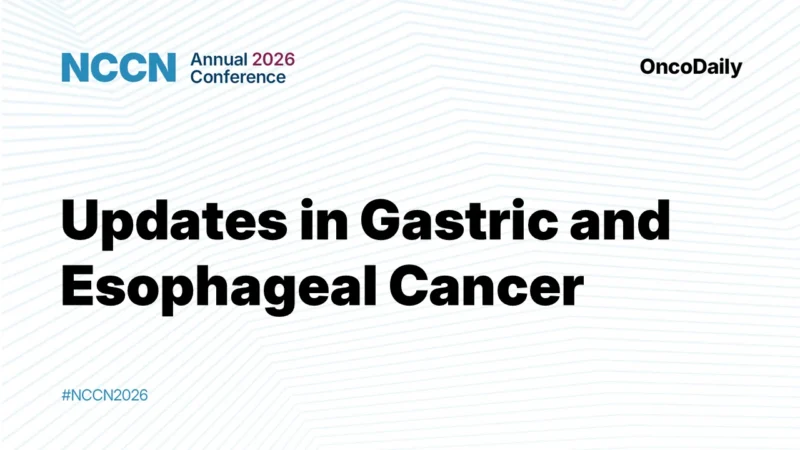 NCCN Annual 2026 Conference

OncoDaily

Updates in Gastric and Esophageal Cancer

#NCCN2026